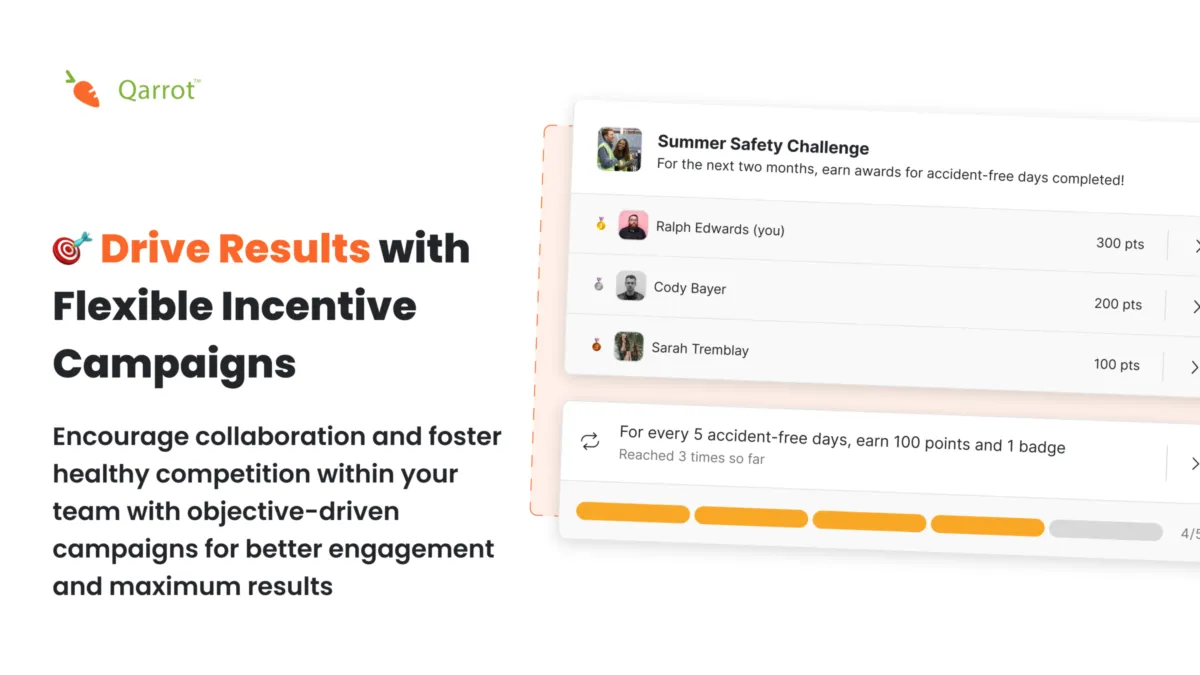 Qarrot™

Drive Results with Flexible Incentive Campaigns

Encourage collaboration and foster healthy competition within your team with objective-driven campaigns for better engagement and maximum results

Summer Safety Challenge
For the next two months, earn awards for accident-free days completed!

Ralph Edwards (you) 300 pts
Cody Bayer 200 pts
Sarah Tremblay 100 pts

For every 5 accident-free days, earn 100 points and 1 badge
Reached 3 times so far

4/5